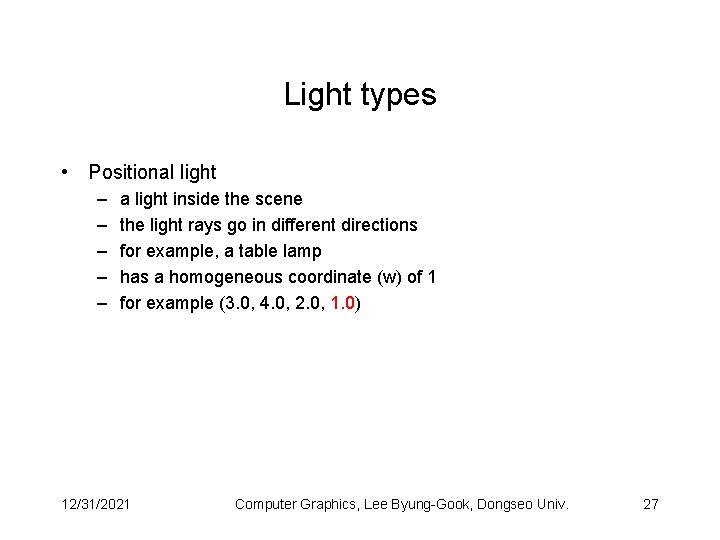 Light types

• Positional light
  – a light inside the scene
  – the light rays go in different directions
  – for example, a table lamp
  – has a homogeneous coordinate (w) of 1
  – for example (3.0, 4.0, 2.0, 1.0)

12/31/2021 Computer Graphics, Lee Byung-Gook, Dongseo Univ. 27